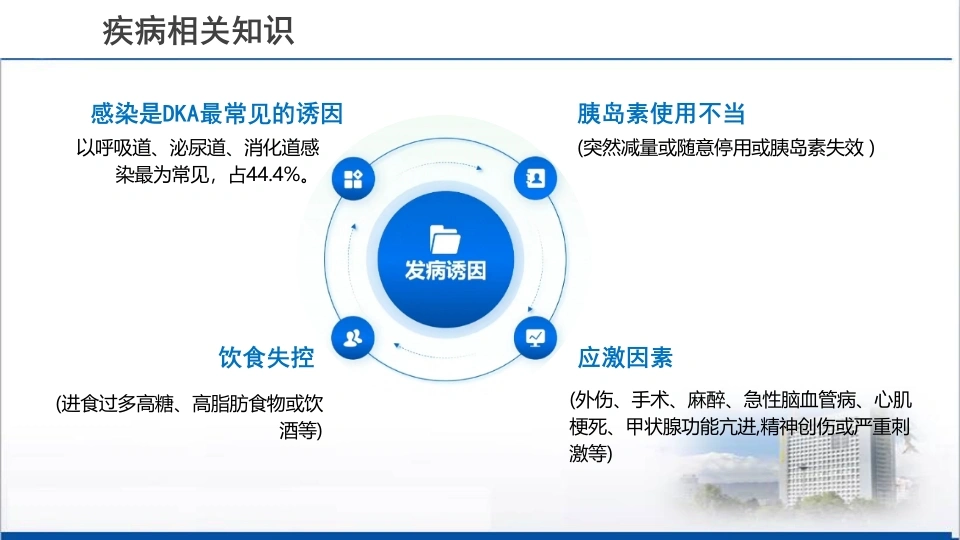 疾病相关知识

感染是DKA最常见的诱因

以呼吸道、泌尿道、消化道感染最为常见，占44.4%。

胰岛素使用不当

(突然减量或随意停用或胰岛素失效 )

发病诱因

饮食失控

(进食过多高糖、高脂肪食物或饮酒等)

应激因素

(外伤、手术、麻醉、急性脑血管病、心肌梗死、甲状腺功能亢进,精神创伤或严重刺激等)